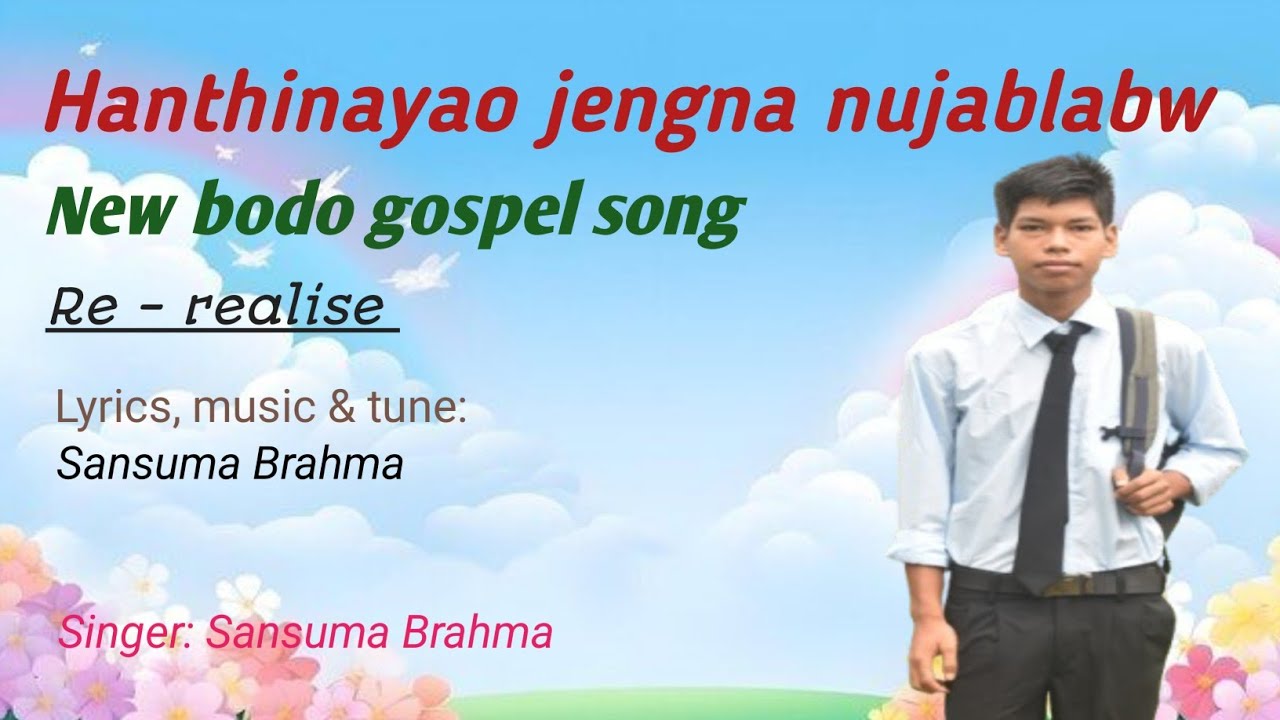 Hanthinayao jengna nujablabw

New bodo gospel song

Re - realise

Lyrics, music & tune:
Sansuma Brahma

Singer: Sansuma Brahma